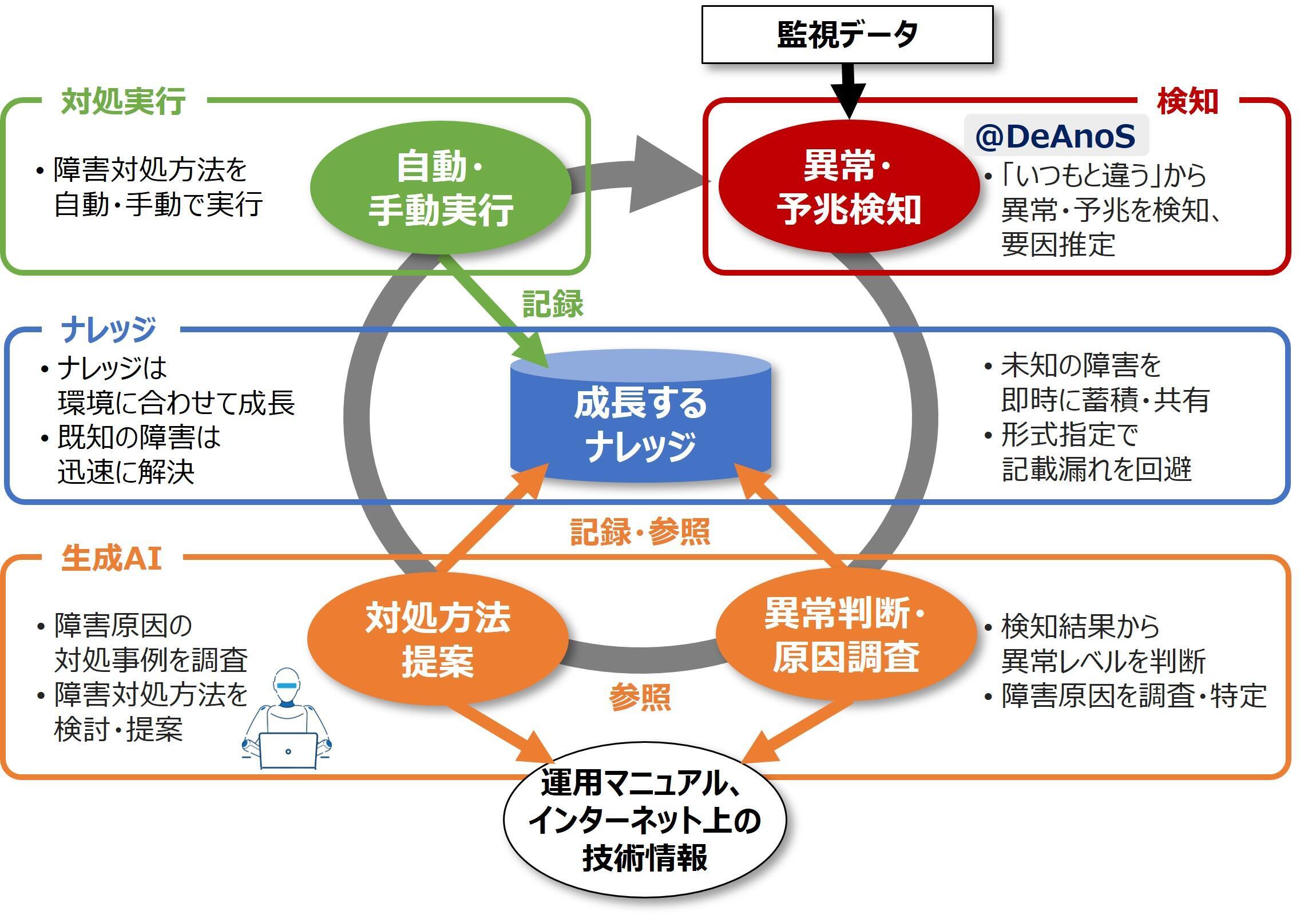 監視データ

対処実行

• 障害対処方法を自動・手動で実行

自動・手動実行

検知

@DeAnoS

異常・予兆検知

• 「いつもと違う」から異常・予兆を検知、要因推定

記録

ナレッジ

• ナレッジは環境に合わせて成長
• 既知の障害は迅速に解決

成長するナレッジ

• 未知の障害を即時に蓄積・共有
• 形式指定で記載漏れを回避

記録・参照

生成AI

• 障害原因の対処事例を調査
• 障害対処方法を検討・提案

対処方法提案

異常判断・原因調査

• 検知結果から異常レベルを判断
• 障害原因を調査・特定

参照

運用マニュアル、インターネット上の技術情報